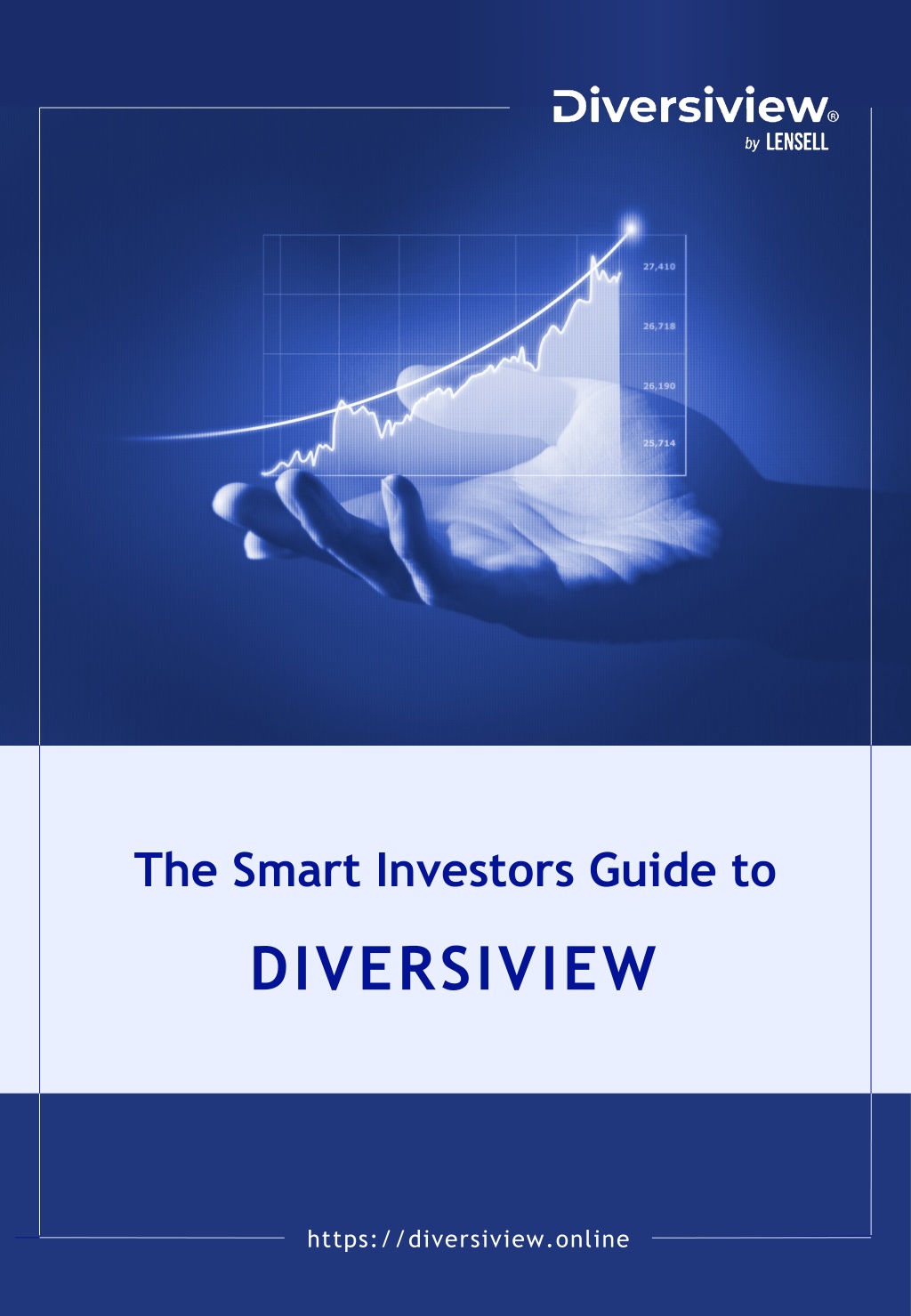 Diversiview®
by LENSELL

27,410
26,718
26,190
25,714

The Smart Investors Guide to

DIVERSIVIEW

https://diversiview.online